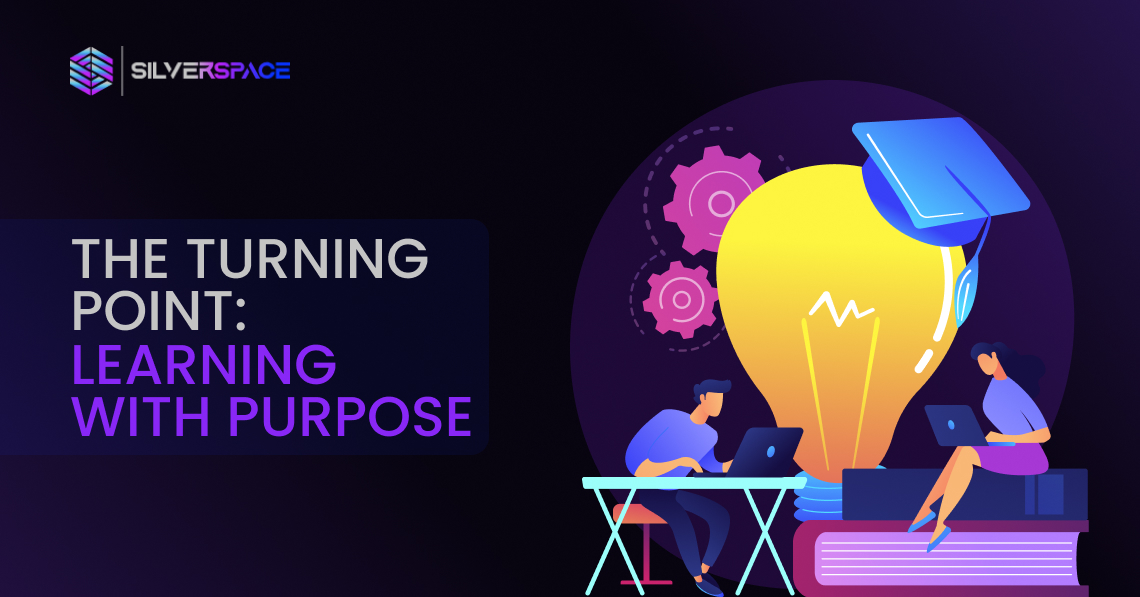 SILVERSPACE

THE TURNING POINT: LEARNING WITH PURPOSE